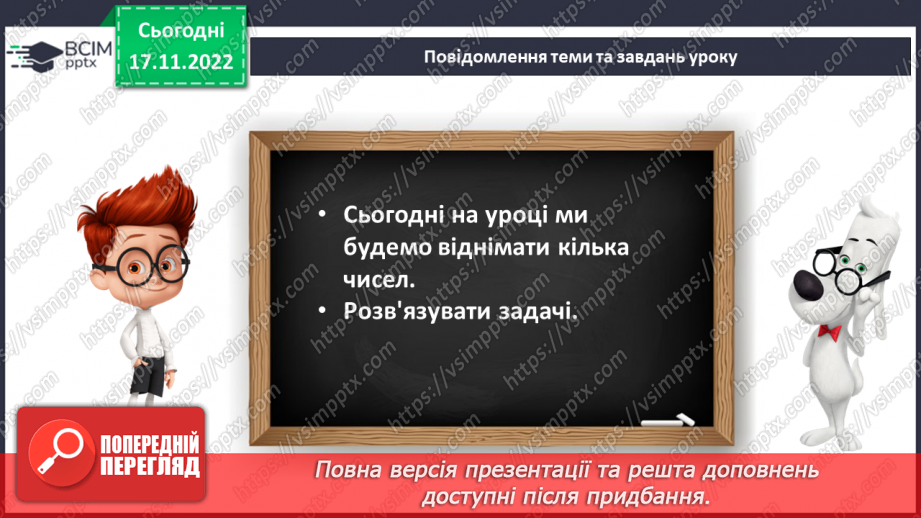 ВСІМ pptx

Сьогодні 17.11.2022

Повідомлення теми та завдань уроку

• Сьогодні на уроці ми будемо віднімати кілька чисел.
• Розв'язувати задачі.

ПОПЕРЕДНІЙ ПЕРЕГЛЯД

Повна версія презентації та решта доповнень доступні після придбання.

https://vsimpptx.com